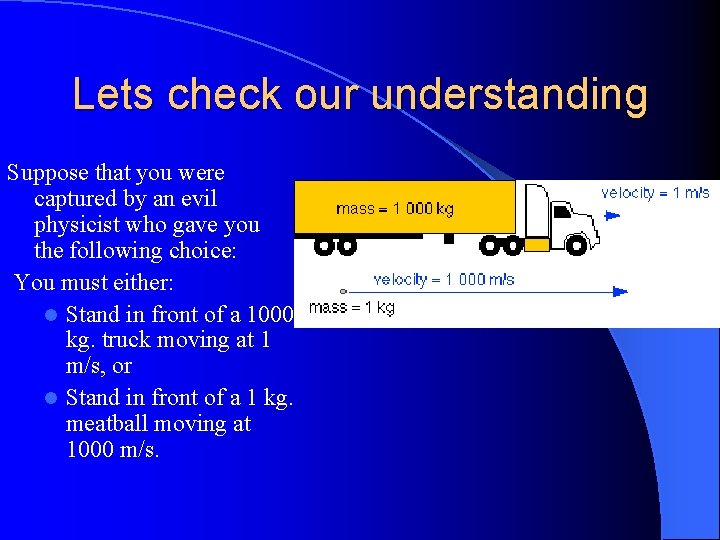 Lets check our understanding

Suppose that you were captured by an evil physicist who gave you the following choice:

You must either:

- Stand in front of a 1000 kg. truck moving at 1 m/s, or
- Stand in front of a 1 kg. meatball moving at 1000 m/s.

mass = 1 000 kg

velocity = 1 m/s

velocity = 1 000 m/s

mass = 1 kg